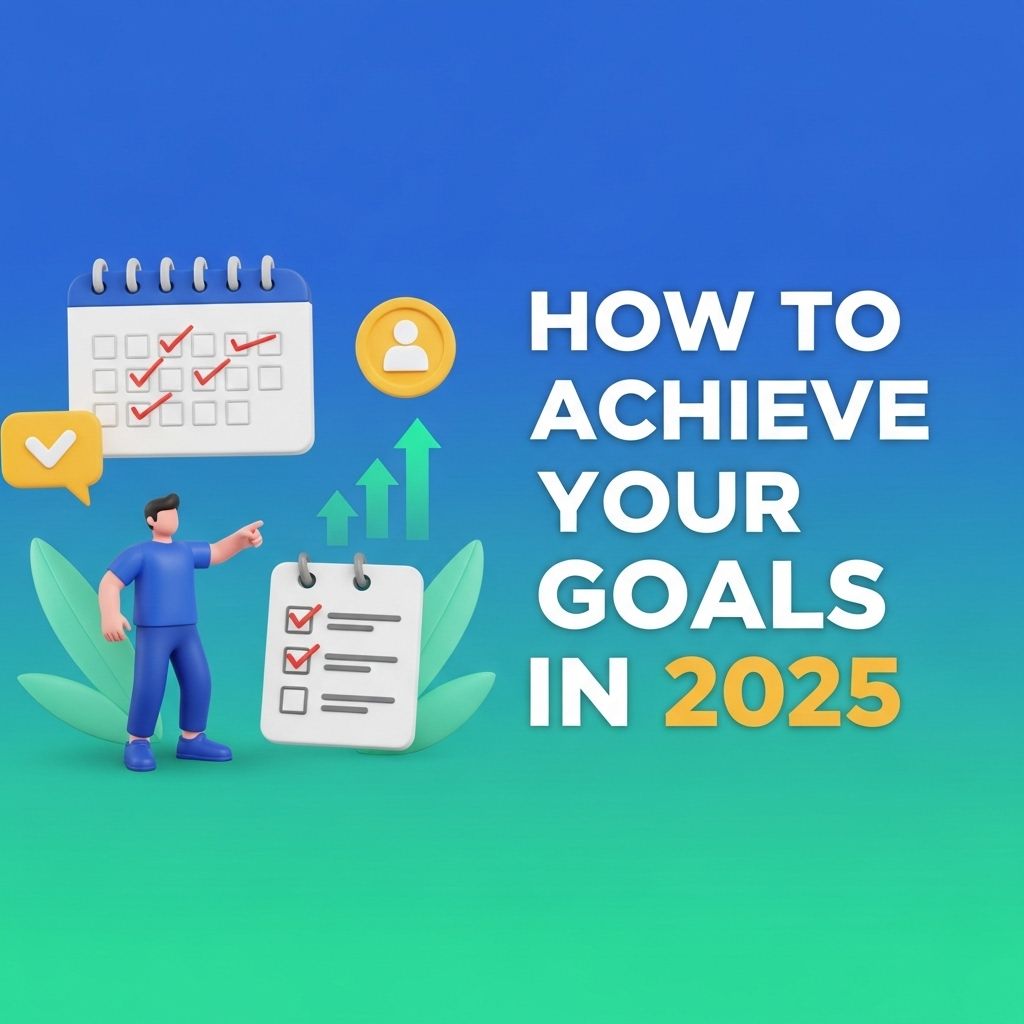 HOW TO ACHIEVE YOUR GOALS IN 2025